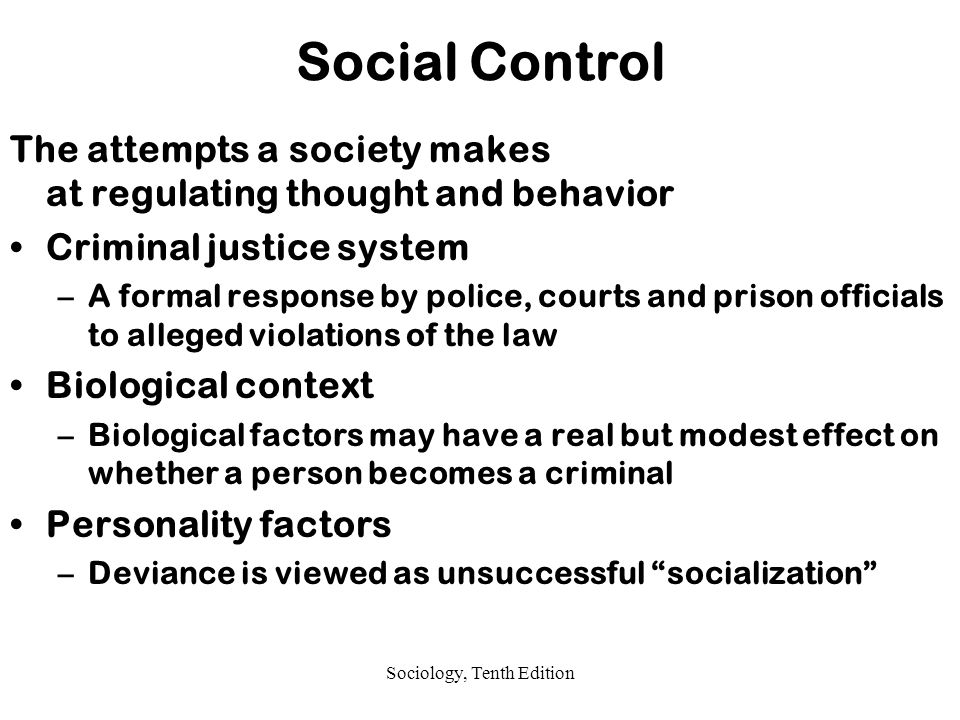 Social Control

The attempts a society makes at regulating thought and behavior

• Criminal justice system
– A formal response by police, courts and prison officials to alleged violations of the law

• Biological context
– Biological factors may have a real but modest effect on whether a person becomes a criminal

• Personality factors
– Deviance is viewed as unsuccessful “socialization”

Sociology, Tenth Edition